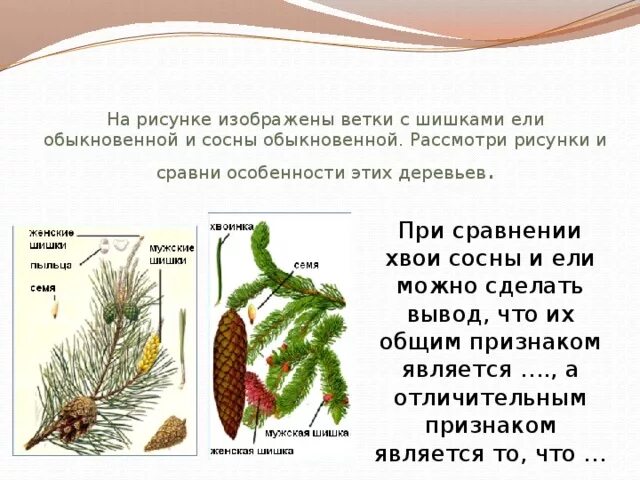 На рисунке изображены ветки с шишками ели обыкновенной и сосны обыкновенной. Рассмотри рисунки и сравни особенности этих деревьев.

женские шишки
пыльца
семя
мужские шишки

хвоинка
семя
мужская шишка
женская шишка

При сравнении хвои сосны и ели можно сделать вывод, что их общим признаком является …., а отличительным признаком является то, что …